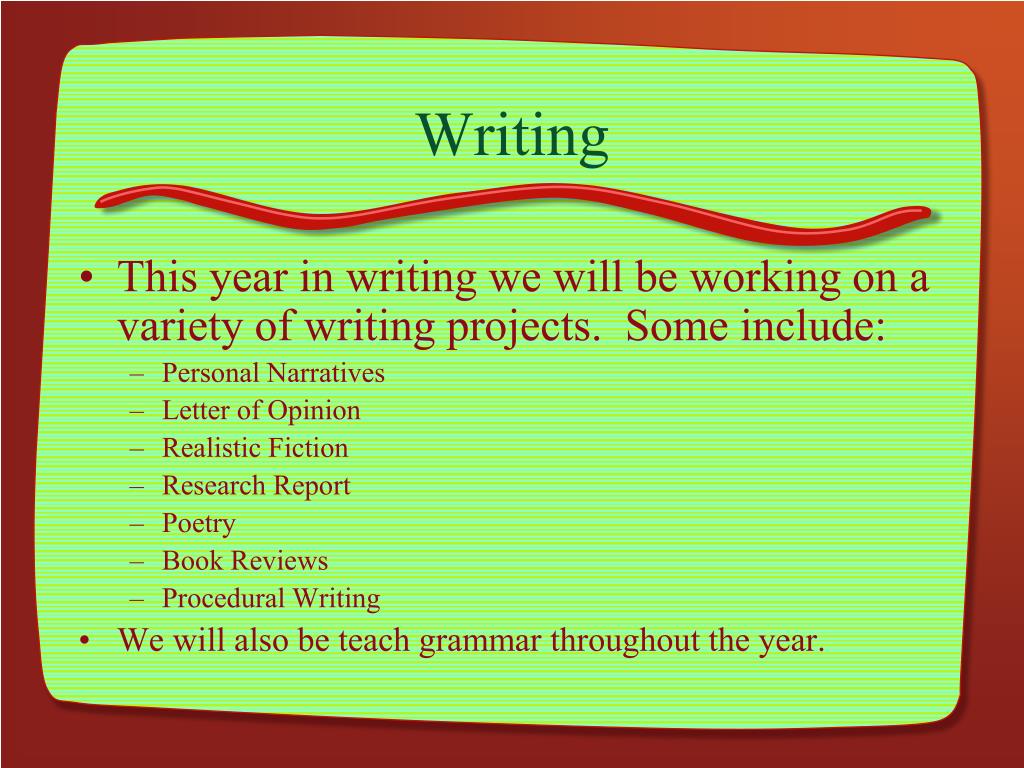 Writing

• This year in writing we will be working on a variety of writing projects.  Some include:
– Personal Narratives
– Letter of Opinion
– Realistic Fiction
– Research Report
– Poetry
– Book Reviews
– Procedural Writing
• We will also be teach grammar throughout the year.